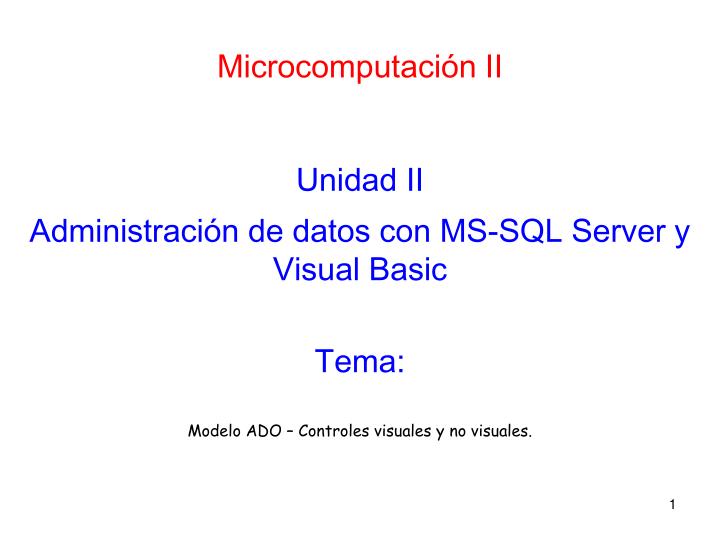 Microcomputación II

Unidad II

Administración de datos con MS-SQL Server y Visual Basic

Tema:

Modelo ADO – Controles visuales y no visuales.

1